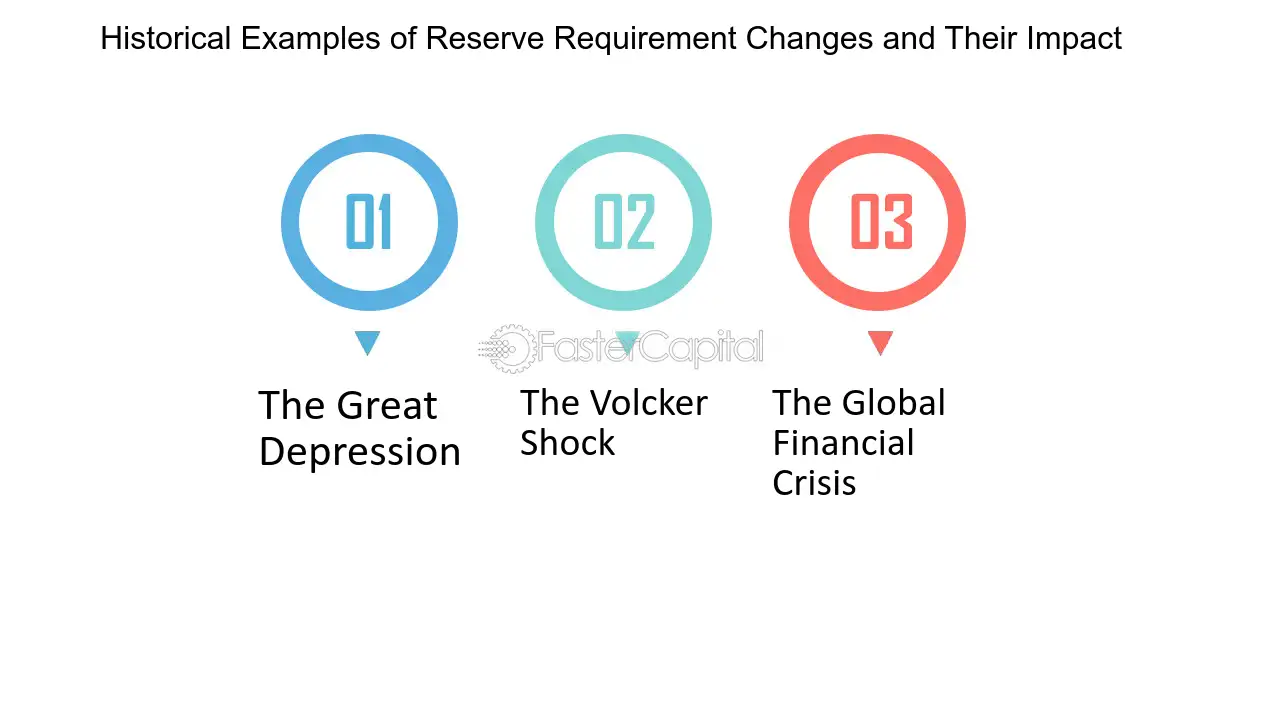 Historical Examples of Reserve Requirement Changes and Their Impact

01

The Great Depression

02

The Volcker Shock

03

The Global Financial Crisis

FasterCapital